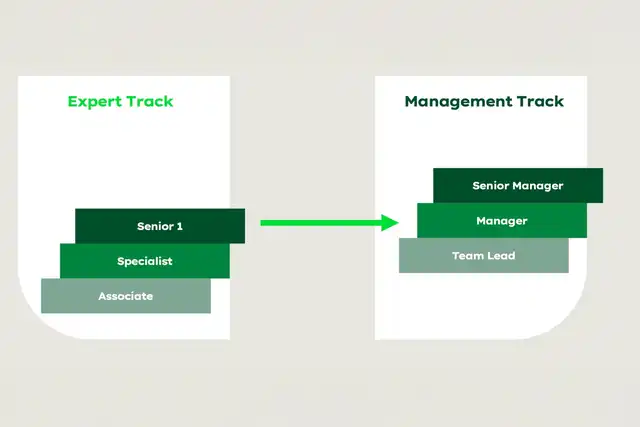 Expert Track

Senior 1

Specialist

Associate

Management Track

Senior Manager

Manager

Team Lead